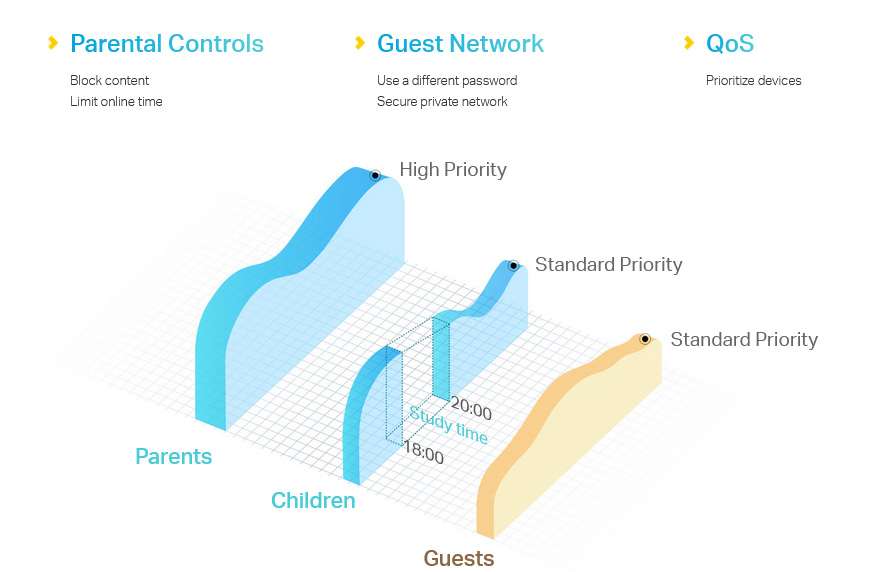 Parental Controls

Block content
Limit online time

Guest Network

Use a different password
Secure private network

QoS

Prioritize devices

High Priority

Standard Priority

Standard Priority

20:00

Study time

18:00

Parents

Children

Guests